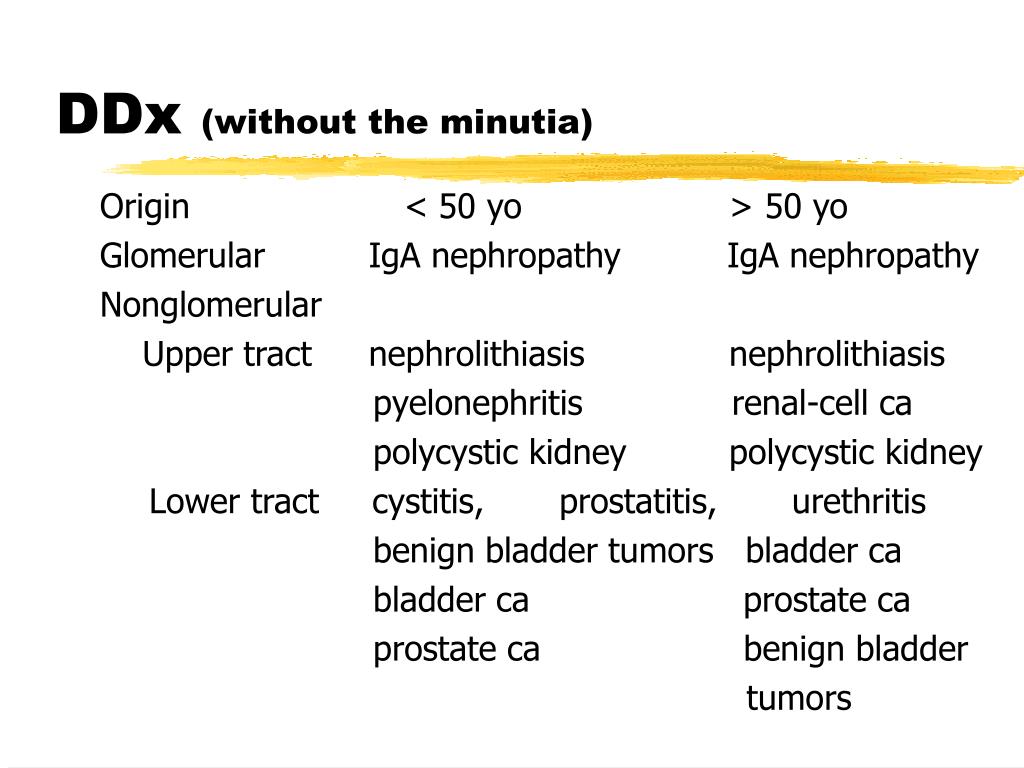 DDx (without the minutia)

| Origin | < 50 yo | > 50 yo |
|---|---|---|
| Glomerular | IgA nephropathy | IgA nephropathy |
| Nonglomerular | | |
| Upper tract | nephrolithiasis | nephrolithiasis |
| | pyelonephritis | renal-cell ca |
| | polycystic kidney | polycystic kidney |
| Lower tract | cystitis, prostatitis, | urethritis |
| | benign bladder tumors | bladder ca |
| | bladder ca | prostate ca |
| | prostate ca | benign bladder tumors |